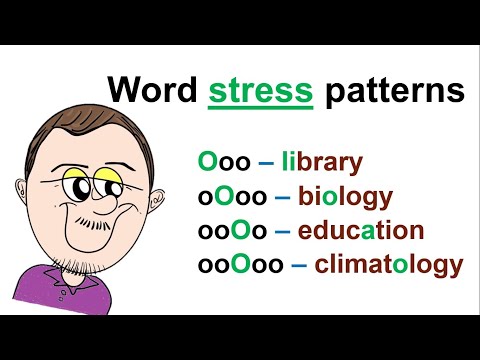 Word stress patterns

Ooo – library
oOoo – biology
ooOo – education
ooOoo – climatology